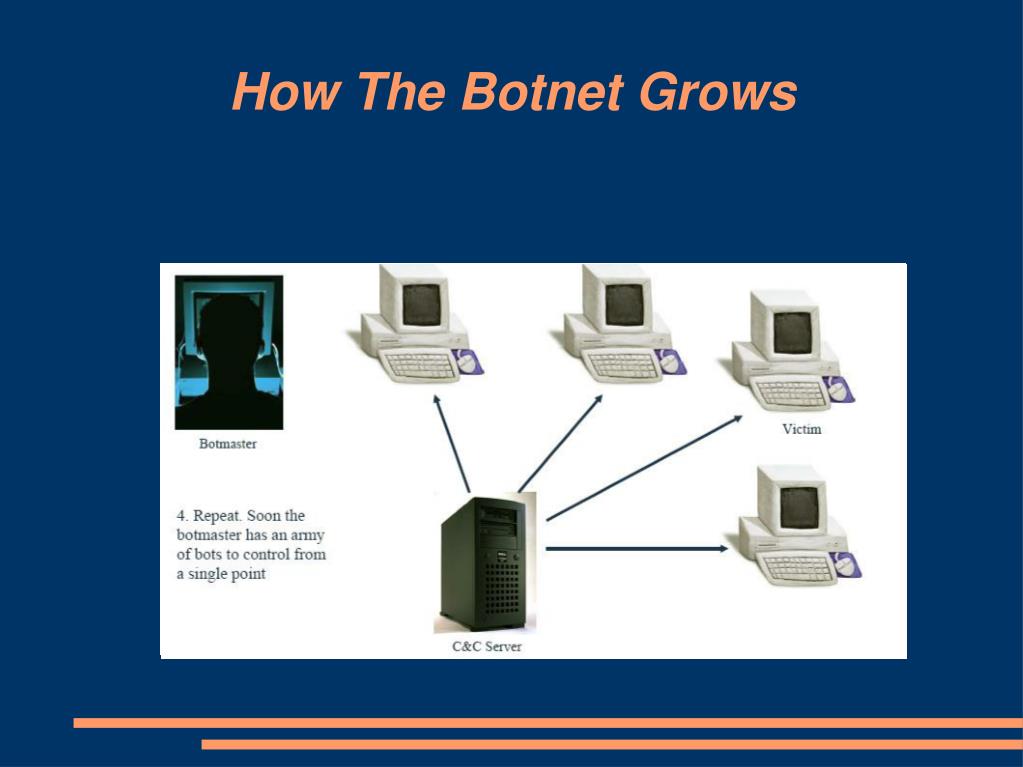 How The Botnet Grows

Botmaster

Victim

4. Repeat. Soon the botmaster has an army of bots to control from a single point

C&C Server